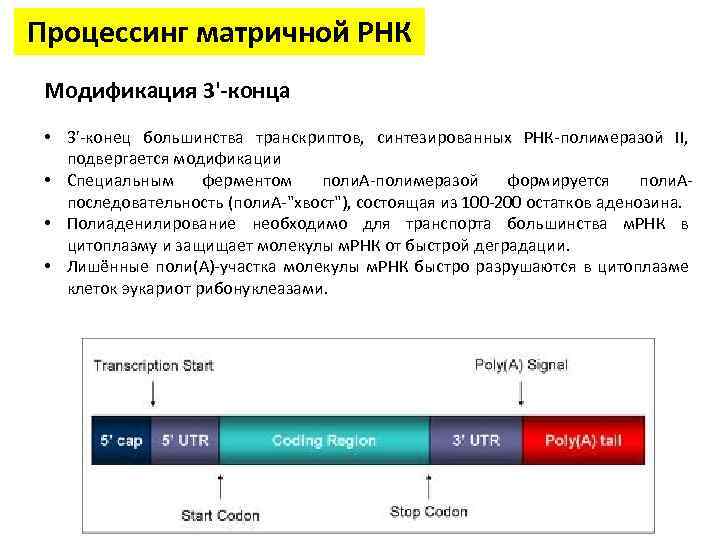 Процессинг матричной РНК

Модификация 3'-конца

• 3'-конец большинства транскриптов, синтезированных РНК-полимеразой II, подвергается модификации
• Специальным ферментом полиА-полимеразой формируется полиА-последовательность (полиА-"хвост"), состоящая из 100-200 остатков аденозина.
• Полиаденилирование необходимо для транспорта большинства мРНК в цитоплазму и защищает молекулы мРНК от быстрой деградации.
• Лишённые поли(А)-участка молекулы мРНК быстро разрушаются в цитоплазме клеток эукариот рибонуклеазами.

Transcription Start

Poly(A) Signal

5' cap

5' UTR

Coding Region

3' UTR

Poly(A) tail

Start Codon

Stop Codon